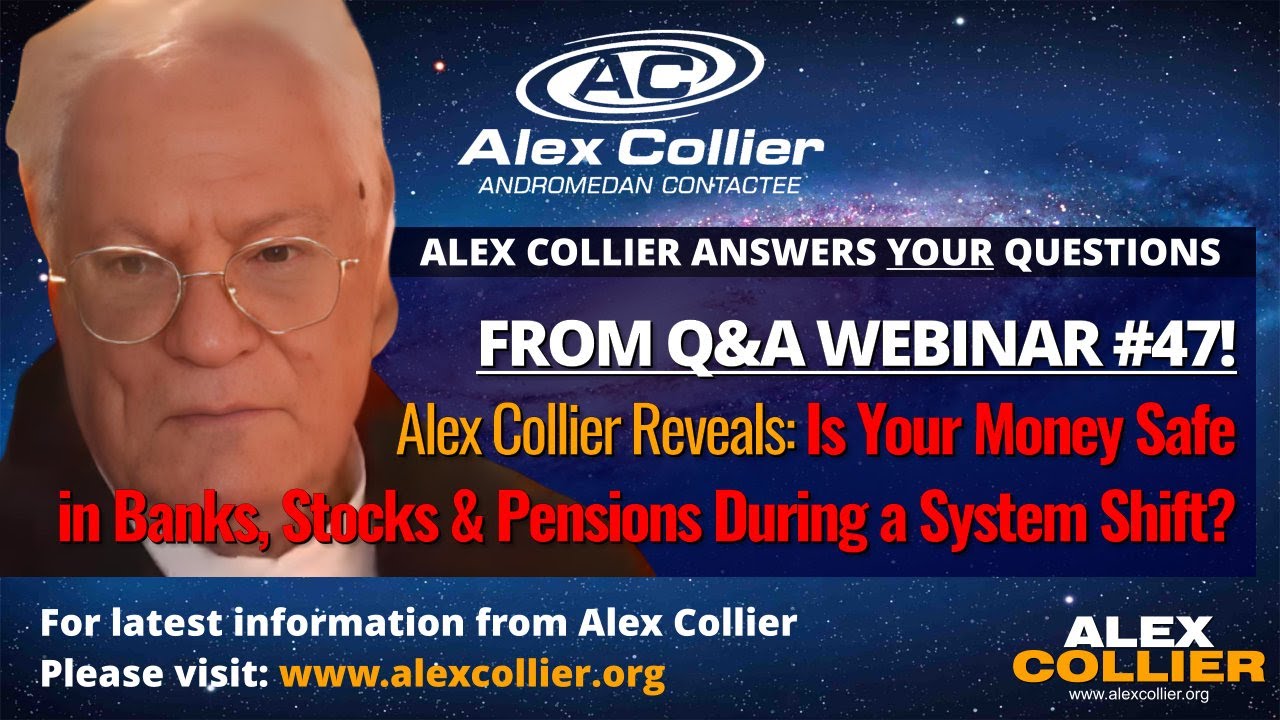 AC
Alex Collier
ANDROMEDAN CONTACTEE

ALEX COLLIER ANSWERS YOUR QUESTIONS

FROM Q&A WEBINAR #47!

Alex Collier Reveals: Is Your Money Safe in Banks, Stocks & Pensions During a System Shift?

For latest information from Alex Collier
Please visit: www.alexcollier.org

ALEX
COLLIER
www.alexcollier.org